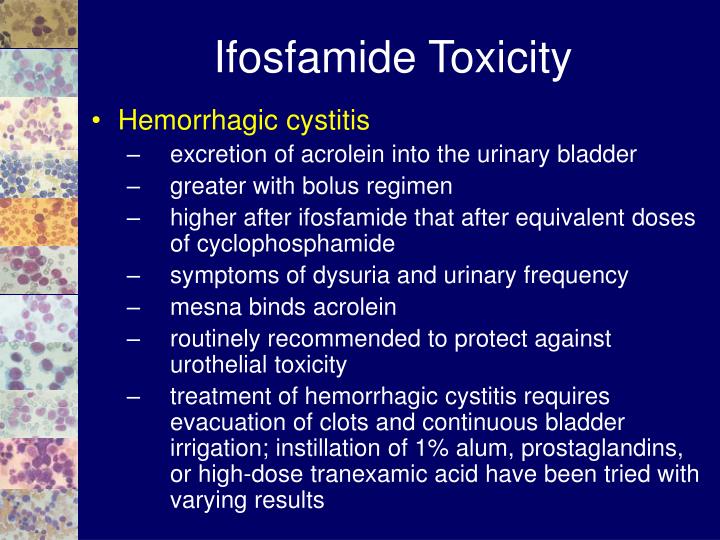 Ifosfamide Toxicity

• Hemorrhagic cystitis
– excretion of acrolein into the urinary bladder
– greater with bolus regimen
– higher after ifosfamide that after equivalent doses of cyclophosphamide
– symptoms of dysuria and urinary frequency
– mesna binds acrolein
– routinely recommended to protect against urothelial toxicity
– treatment of hemorrhagic cystitis requires evacuation of clots and continuous bladder irrigation; instillation of 1% alum, prostaglandins, or high-dose tranexamic acid have been tried with varying results